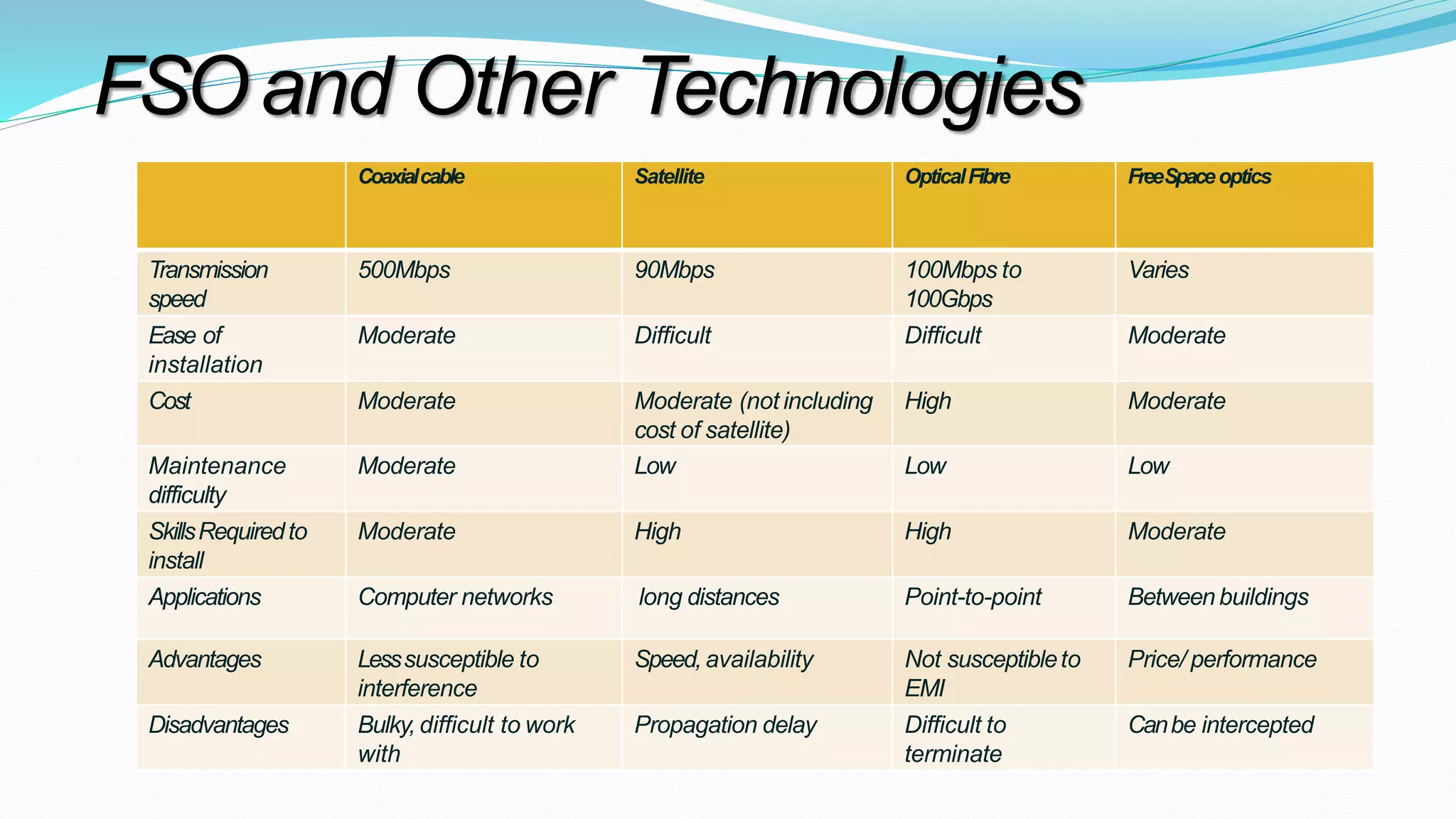 FSO and Other Technologies

| | Coaxial cable | Satellite | Optical Fibre | Free Space optics |
|---|---|---|---|---|
| Transmission speed | 500Mbps | 90Mbps | 100Mbps to 100Gbps | Varies |
| Ease of installation | Moderate | Difficult | Difficult | Moderate |
| Cost | Moderate | Moderate (not including cost of satellite) | High | Moderate |
| Maintenance difficulty | Moderate | Low | Low | Low |
| Skills Required to install | Moderate | High | High | Moderate |
| Applications | Computer networks | long distances | Point-to-point | Between buildings |
| Advantages | Less susceptible to interference | Speed, availability | Not susceptible to EMI | Price/ performance |
| Disadvantages | Bulky, difficult to work with | Propagation delay | Difficult to terminate | Can be intercepted |